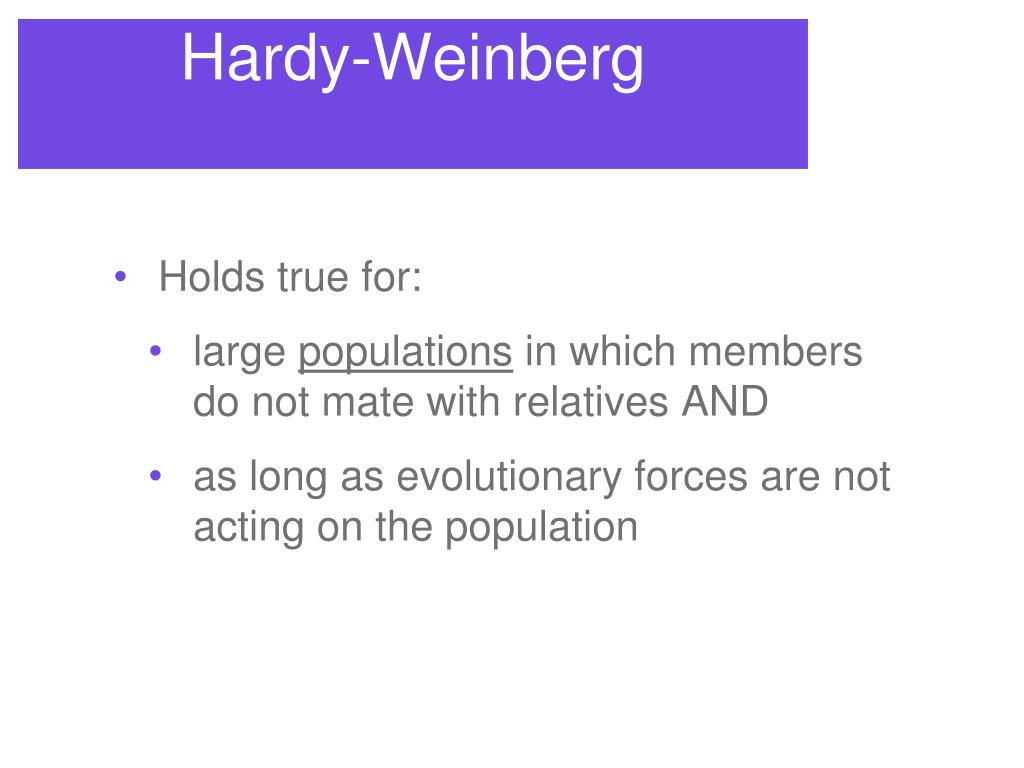 Hardy-Weinberg

• Holds true for:

• large populations in which members do not mate with relatives AND

• as long as evolutionary forces are not acting on the population